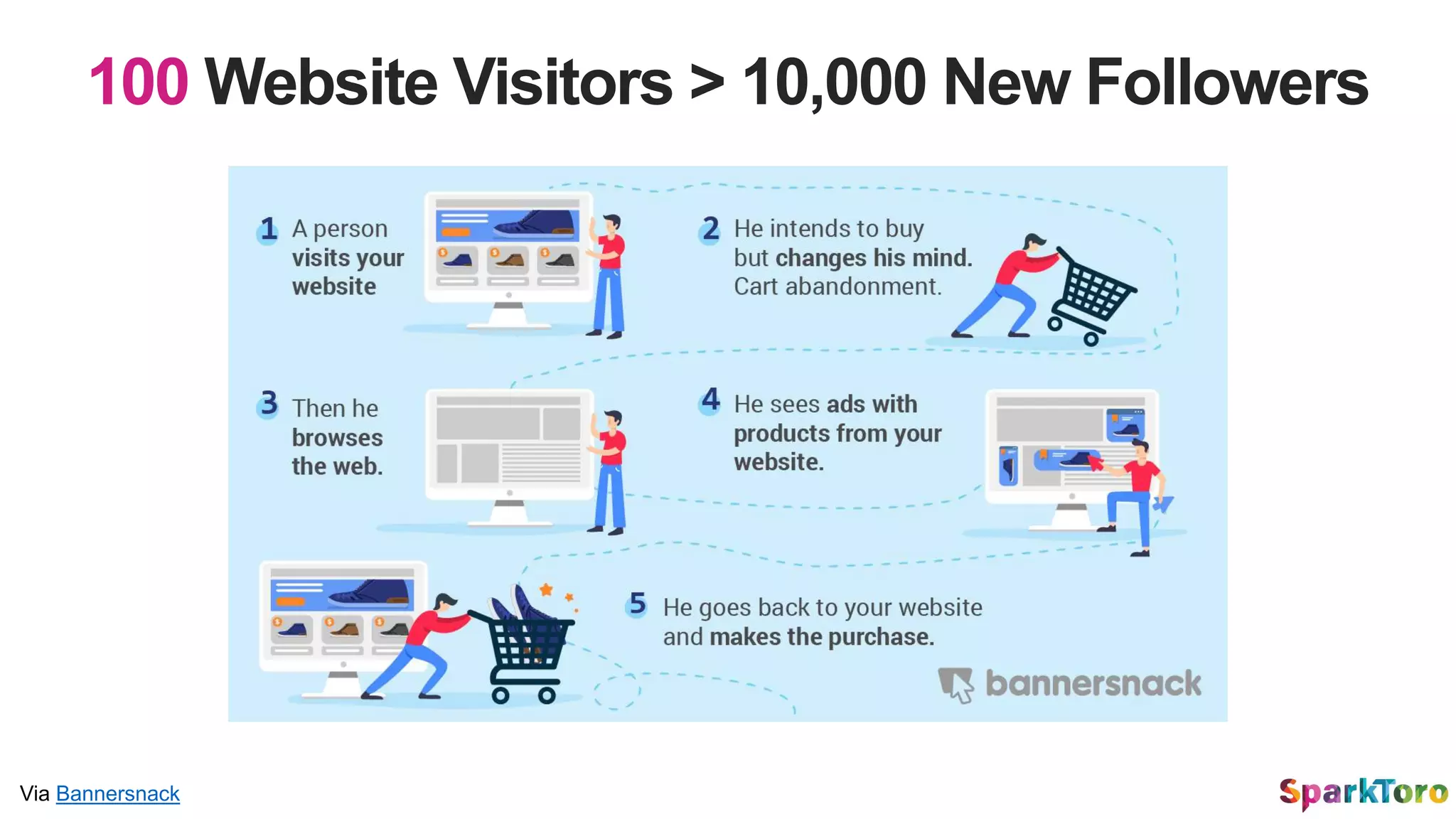 100 Website Visitors > 10,000 New Followers

1 A person visits your website

2 He intends to buy but changes his mind. Cart abandonment.

3 Then he browses the web.

4 He sees ads with products from your website.

5 He goes back to your website and makes the purchase.

bannersnack

Via Bannersnack

SparkToro